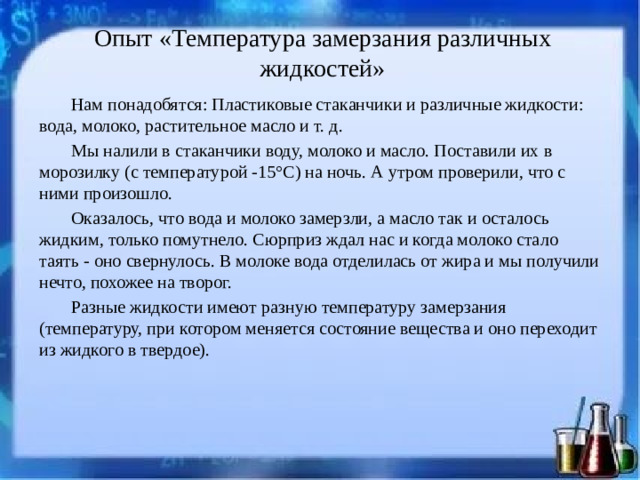 Опыт «Температура замерзания различных жидкостей»

Нам понадобятся: Пластиковые стаканчики и различные жидкости: вода, молоко, растительное масло и т. д.

Мы налили в стаканчики воду, молоко и масло. Поставили их в морозилку (с температурой -15°С) на ночь. А утром проверили, что с ними произошло.

Оказалось, что вода и молоко замерзли, а масло так и осталось жидким, только помутнело. Сюрприз ждал нас и когда молоко стало таять - оно свернулось. В молоке вода отделилась от жира и мы получили нечто, похожее на творог.

Разные жидкости имеют разную температуру замерзания (температуру, при котором меняется состояние вещества и оно переходит из жидкого в твердое).